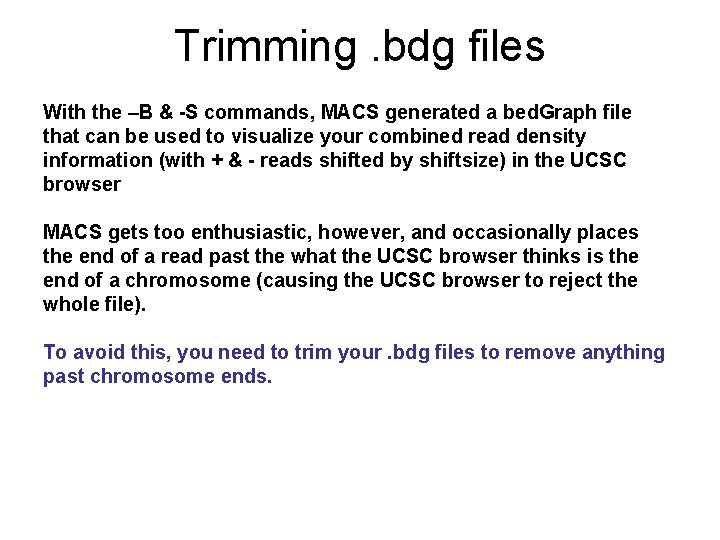 Trimming .bdg files

With the –B & -S commands, MACS generated a bedGraph file that can be used to visualize your combined read density information (with + & - reads shifted by shiftsize) in the UCSC browser

MACS gets too enthusiastic, however, and occasionally places the end of a read past the what the UCSC browser thinks is the end of a chromosome (causing the UCSC browser to reject the whole file).

To avoid this, you need to trim your .bdg files to remove anything past chromosome ends.